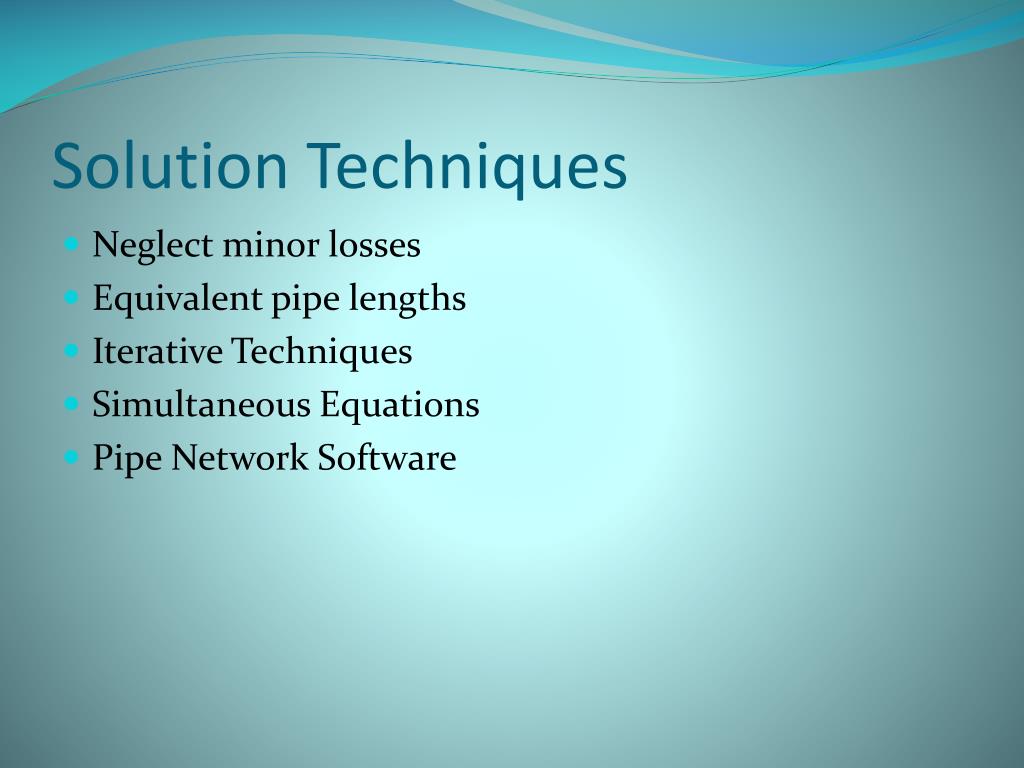 Solution Techniques

- Neglect minor losses
- Equivalent pipe lengths
- Iterative Techniques
- Simultaneous Equations
- Pipe Network Software